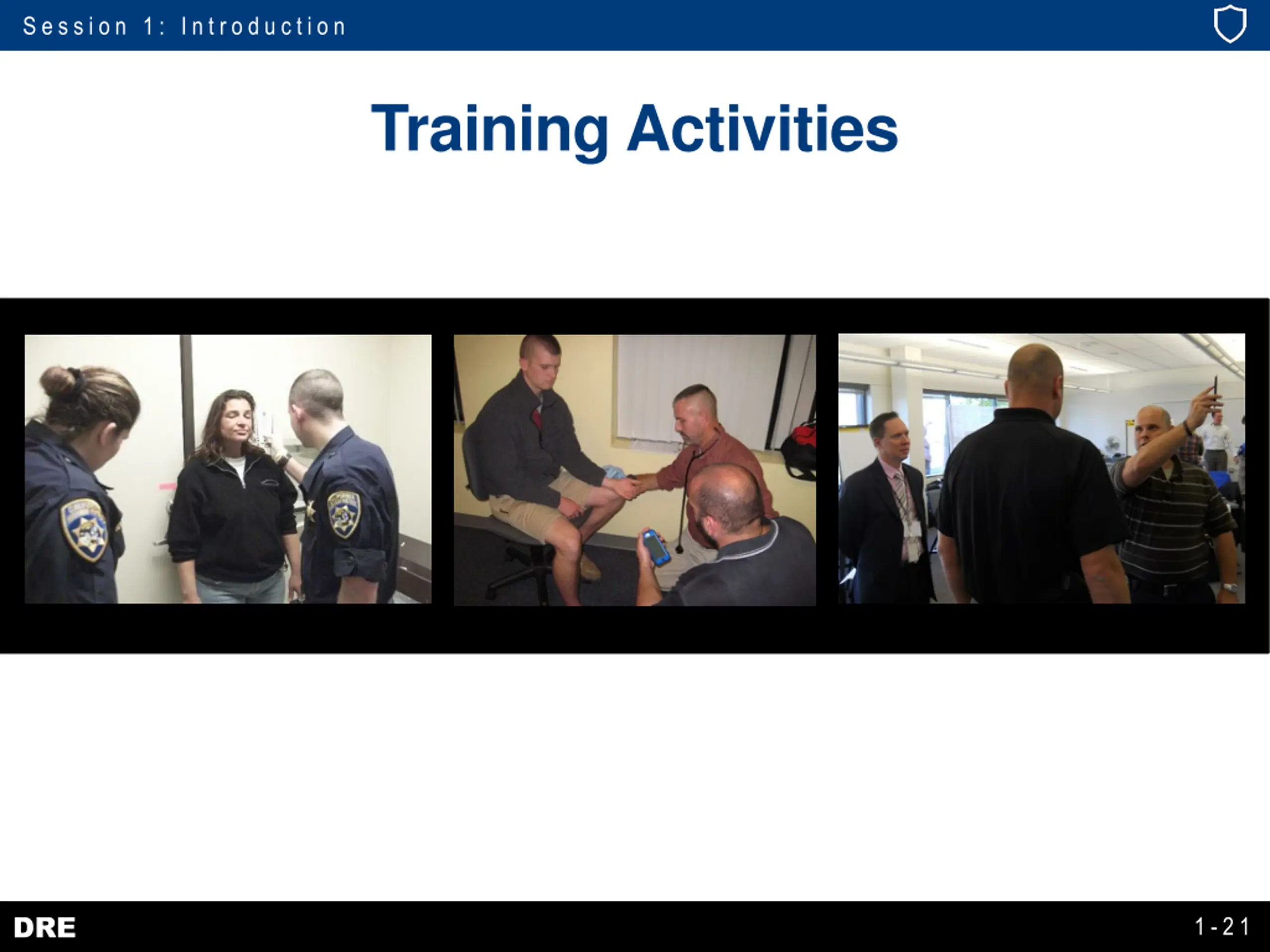 Session 1: Introduction

Training Activities

DRE

1-21